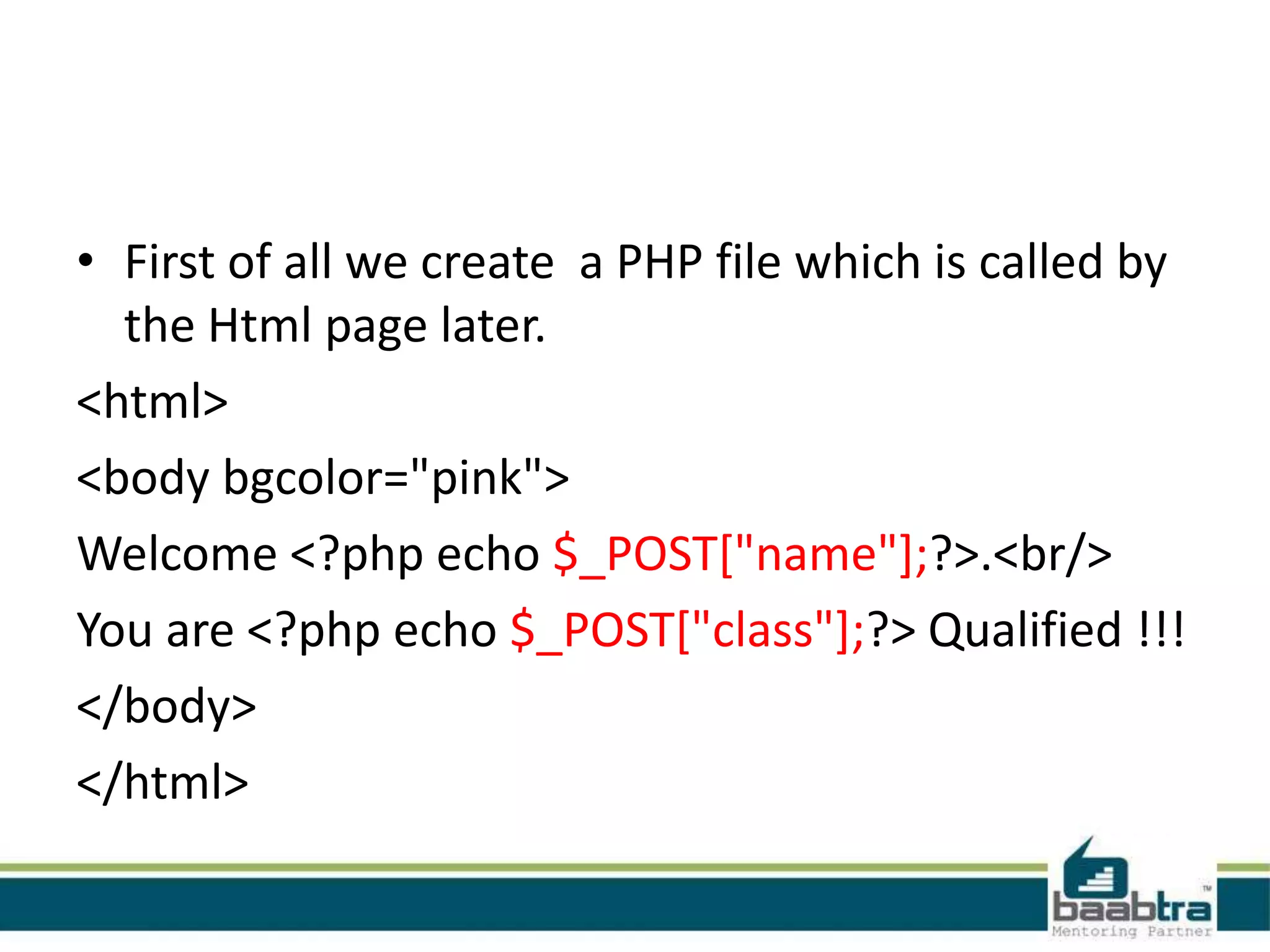 • First of all we create  a PHP file which is called by the Html page later.

<html>

<body bgcolor="pink">

Welcome <?php echo $_POST["name"];?>.<br/>

You are <?php echo $_POST["class"];?> Qualified !!!

</body>

</html>

baabtra™
Mentoring Partner